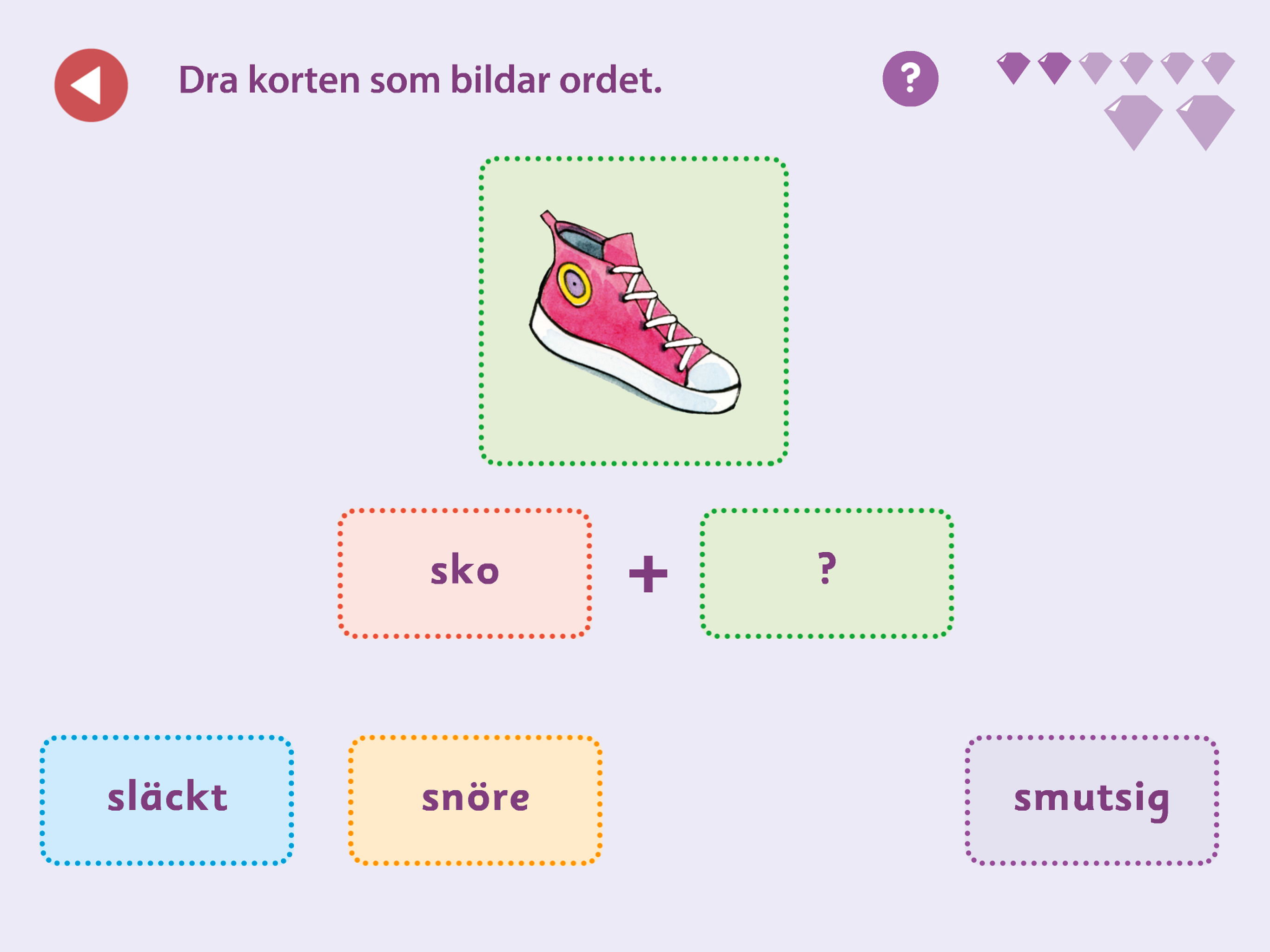 Dra korten som bildar ordet.

?

sko + ?

släckt

snöre

smutsig